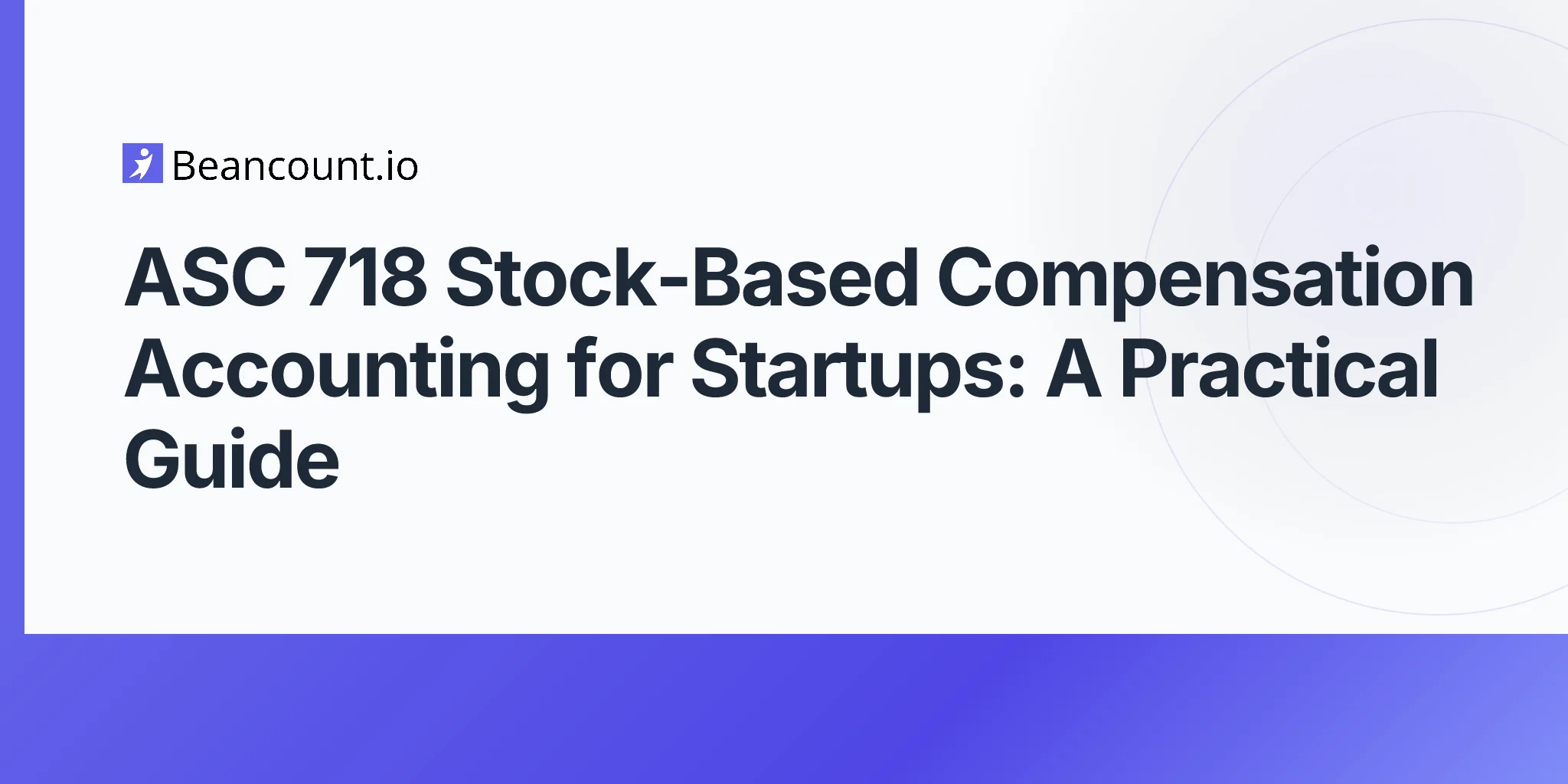 Beancount.io

ASC 718 Stock-Based Compensation Accounting for Startups: A Practical Guide